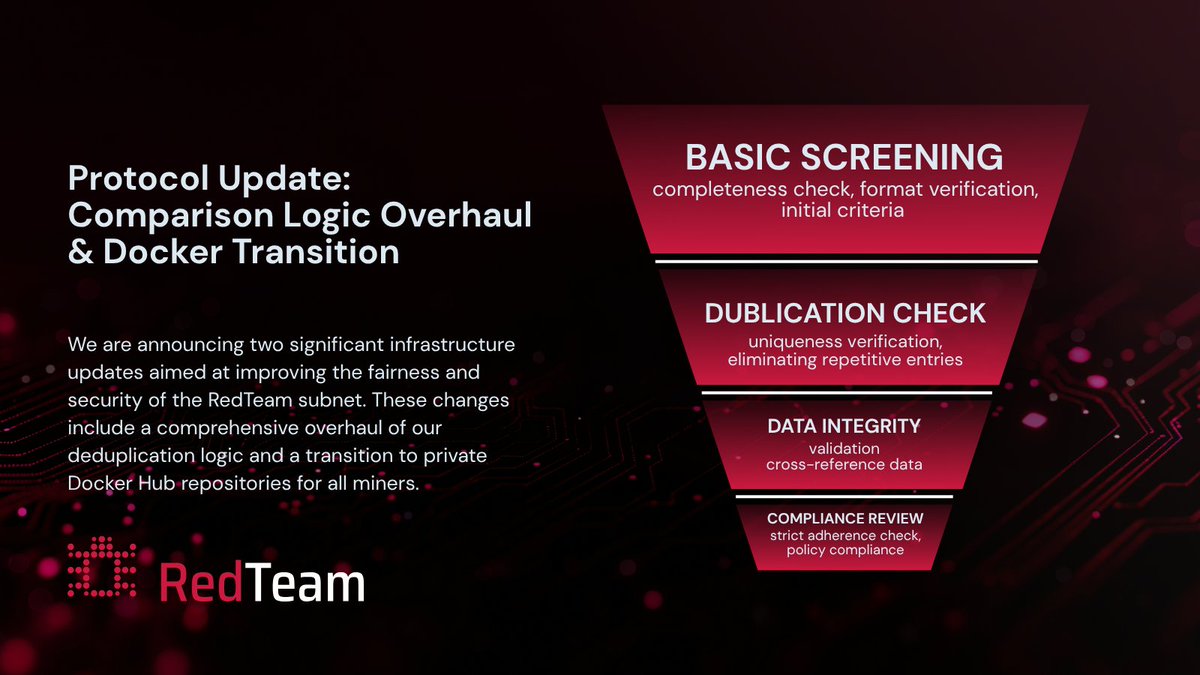 Protocol Update: Comparison Logic Overhaul & Docker Transition

We are announcing two significant infrastructure updates aimed at improving the fairness and security of the RedTeam subnet. These changes include a comprehensive overhaul of our deduplication logic and a transition to private Docker Hub repositories for all miners.

RedTeam

BASIC SCREENING
completeness check, format verification, initial criteria

DUBLICATION CHECK
uniqueness verification, eliminating repetitive entries

DATA INTEGRITY
validation
cross-reference data

COMPLIANCE REVIEW
strict adherence check, policy compliance